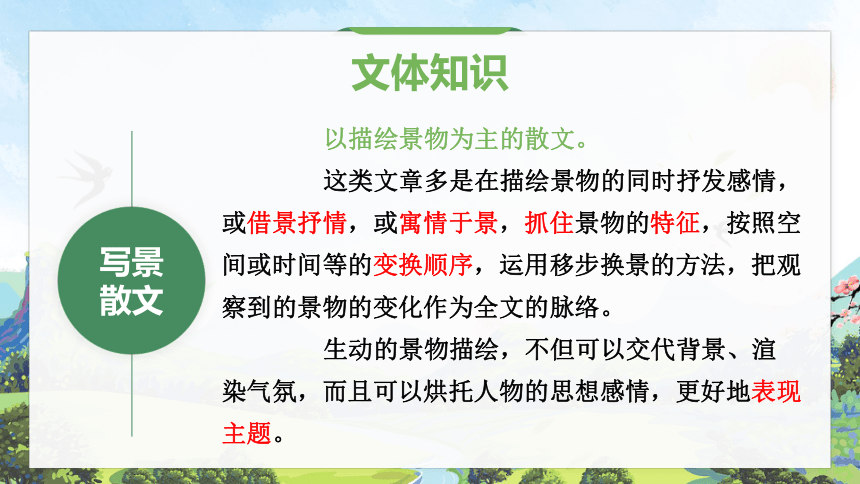 文体知识

写景散文

以描绘景物为主的散文。

这类文章多是在描绘景物的同时抒发感情，或借景抒情，或寓情于景，抓住景物的特征，按照空间或时间等的变换顺序，运用移步换景的方法，把观察到的景物的变化作为全文的脉络。

生动的景物描绘，不但可以交代背景、渲染气氛，而且可以烘托人物的思想感情，更好地表现主题。